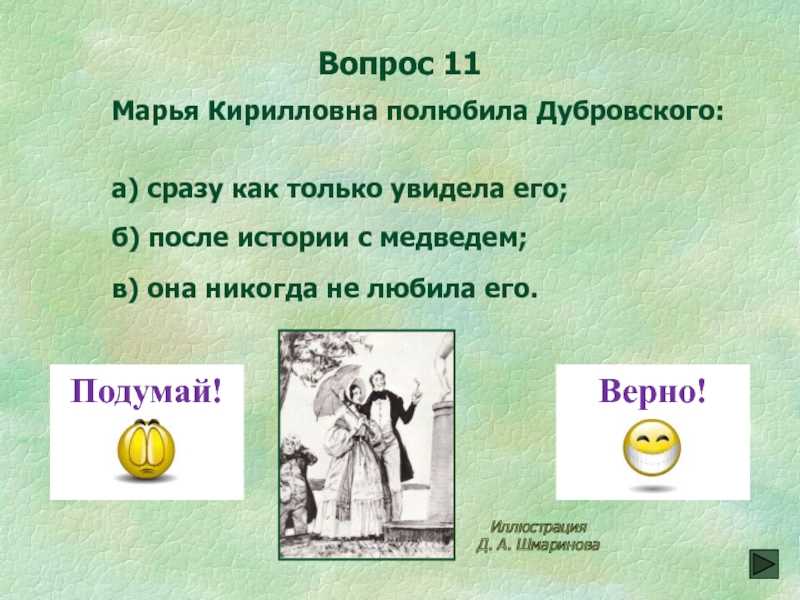 Вопрос 11

Марья Кирилловна полюбила Дубровского:

а) сразу как только увидела его;

б) после истории с медведем;

в) она никогда не любила его.

Подумай!

Верно!

Иллюстрация
Д. А. Шмаринова